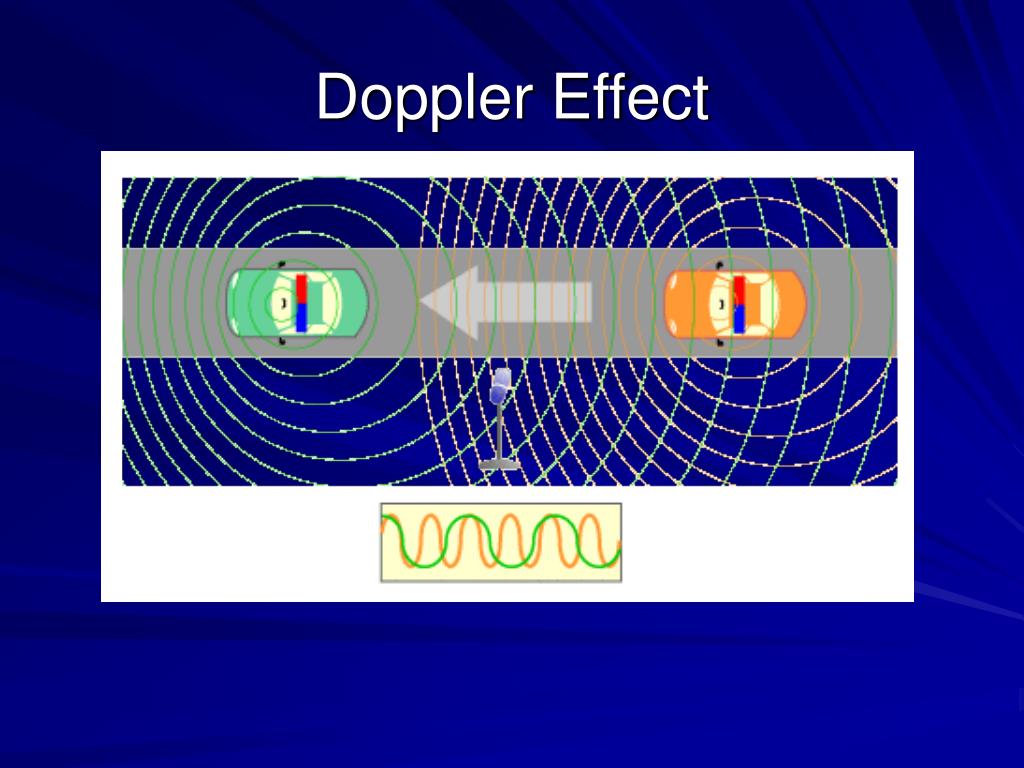 Doppler Effect